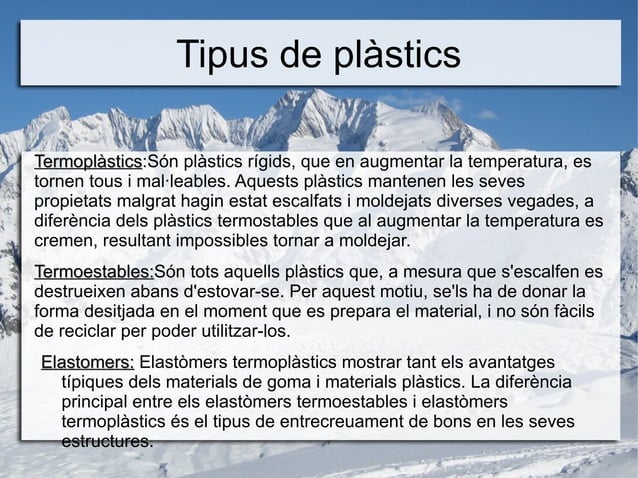 Tipus de plàstics

Termoplàstics:Són plàstics rígids, que en augmentar la temperatura, es tornen tous i mal·leables. Aquests plàstics mantenen les seves propietats malgrat hagin estat escalfats i moldejats diverses vegades, a diferència dels plàstics termostables que al augmentar la temperatura es cremen, resultant impossibles tornar a moldejar.

Termoestables:Són tots aquells plàstics que, a mesura que s'escalfen es destrueixen abans d'estovar-se. Per aquest motiu, se'ls ha de donar la forma desitjada en el moment que es prepara el material, i no són fàcils de reciclar per poder utilitzar-los.

Elastomers: Elastòmers termoplàstics mostrar tant els avantatges típiques dels materials de goma i materials plàstics. La diferència principal entre els elastòmers termoestables i elastòmers termoplàstics és el tipus de entrecreuament de bons en les seves estructures.